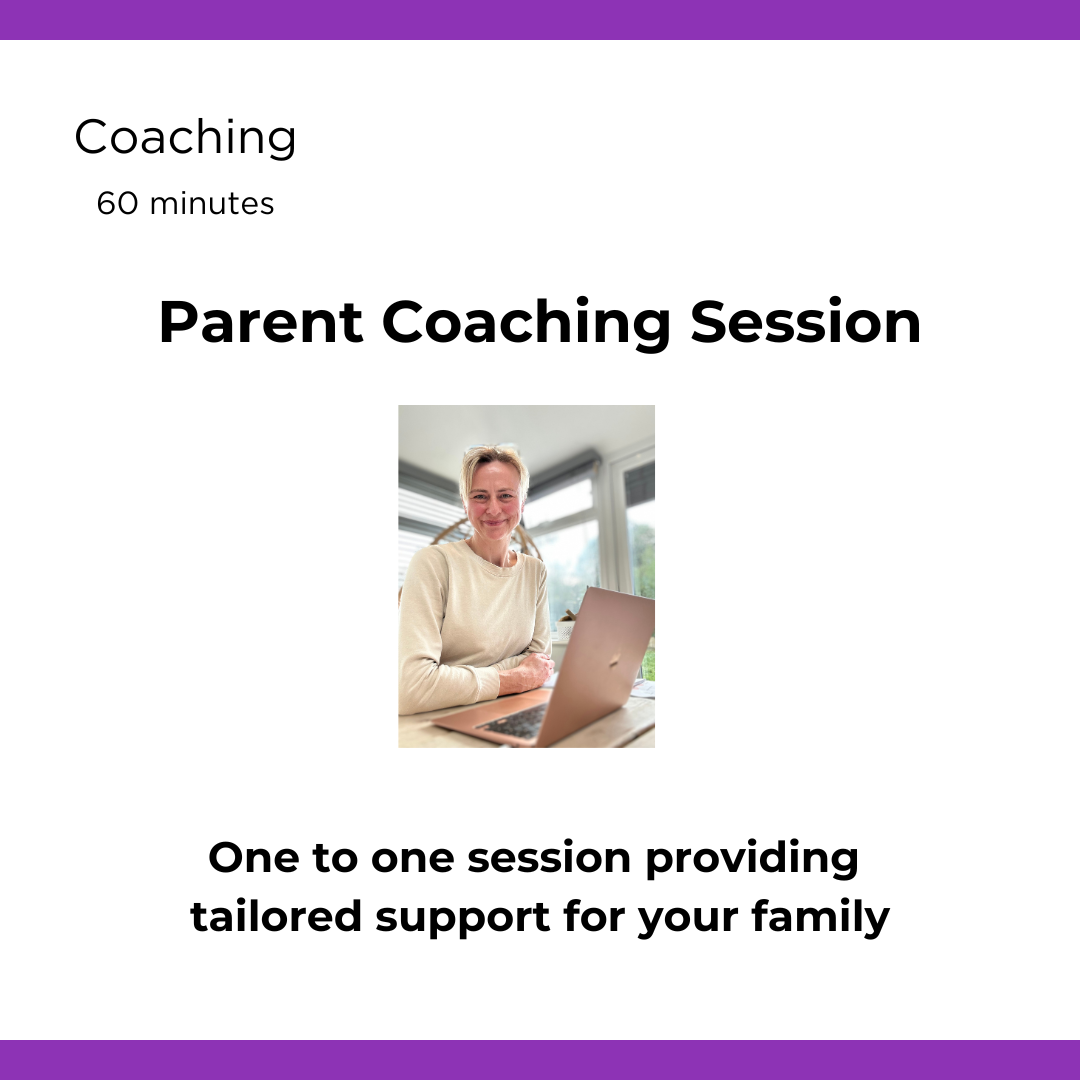 Coaching
60 minutes

Parent Coaching Session

One to one session providing tailored support for your family